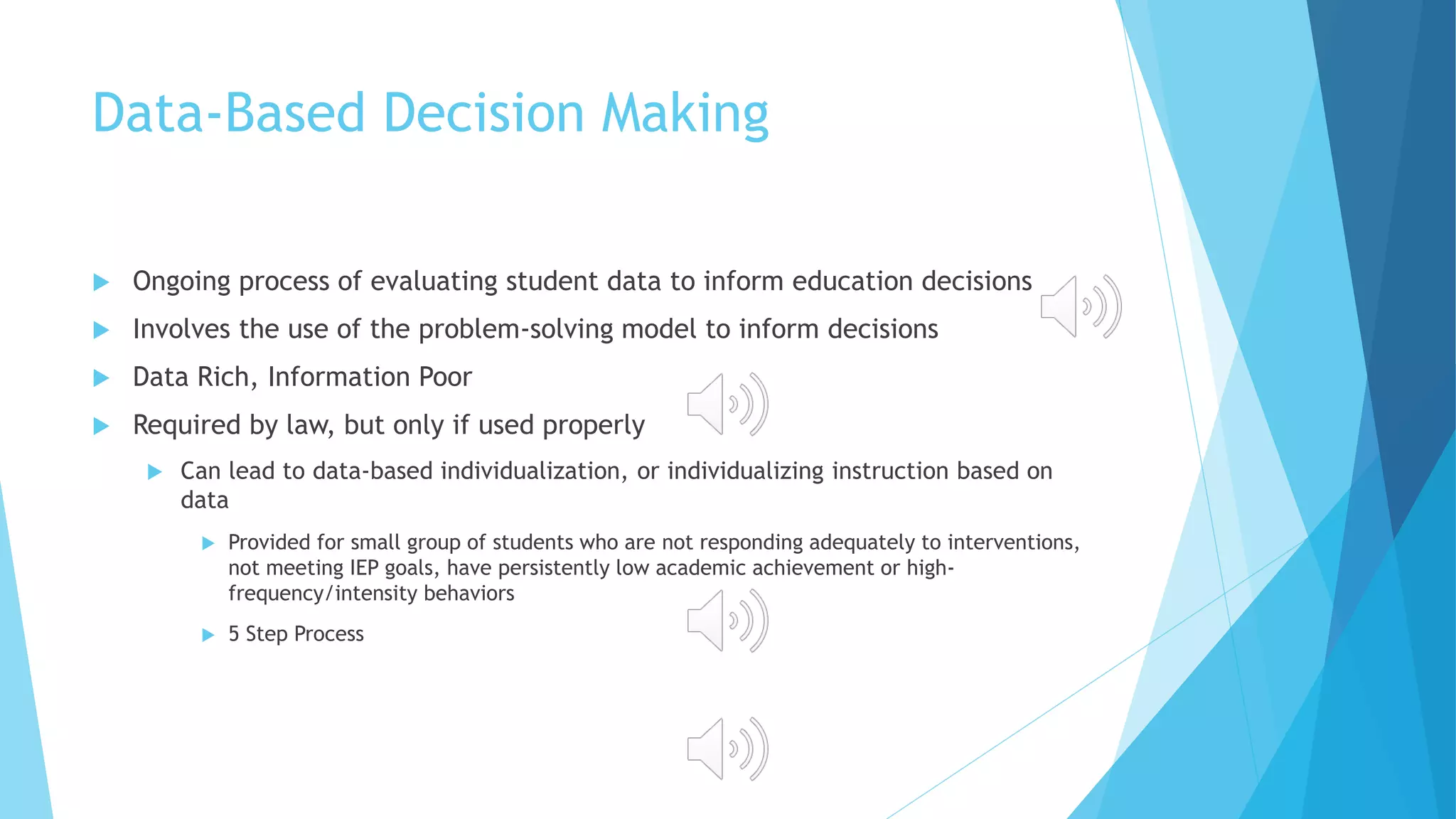 Data-Based Decision Making

Ongoing process of evaluating student data to inform education decisions

Involves the use of the problem-solving model to inform decisions

Data Rich, Information Poor

Required by law, but only if used properly

Can lead to data-based individualization, or individualizing instruction based on data

Provided for small group of students who are not responding adequately to interventions, not meeting IEP goals, have persistently low academic achievement or high-frequency/intensity behaviors

5 Step Process